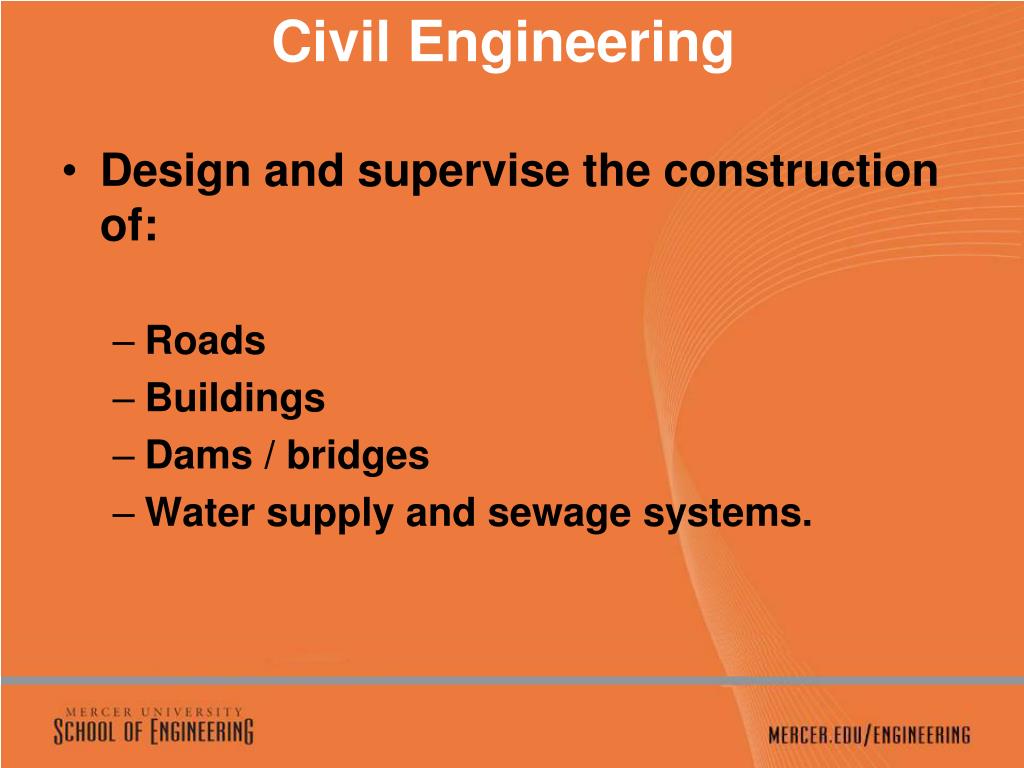 Civil Engineering

• Design and supervise the construction of:

– Roads
– Buildings
– Dams / bridges
– Water supply and sewage systems.

MERCER UNIVERSITY
SCHOOL OF ENGINEERING

MERCER.EDU/ENGINEERING